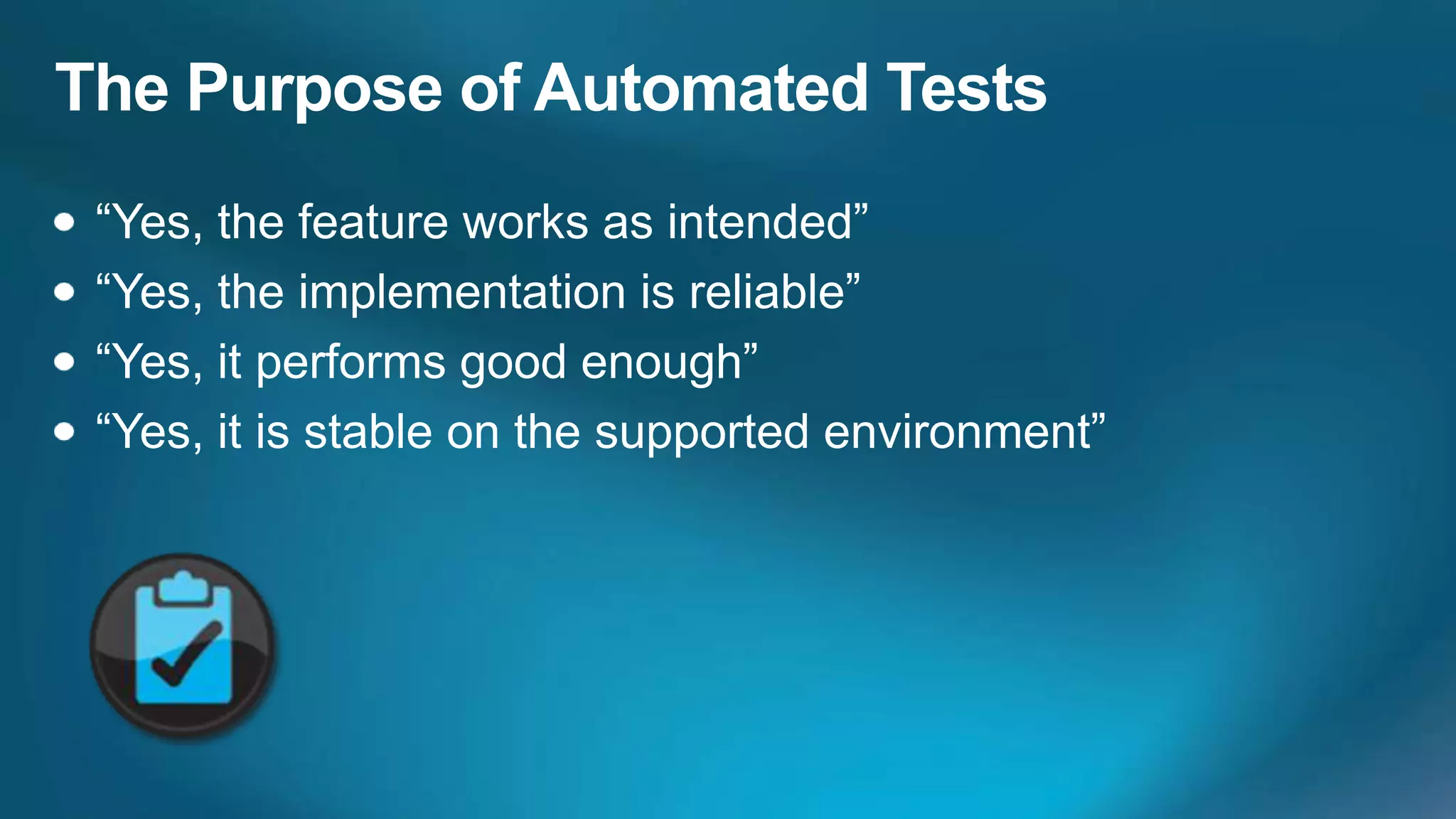 The Purpose of Automated Tests

- “Yes, the feature works as intended”
- “Yes, the implementation is reliable”
- “Yes, it performs good enough”
- “Yes, it is stable on the supported environment”